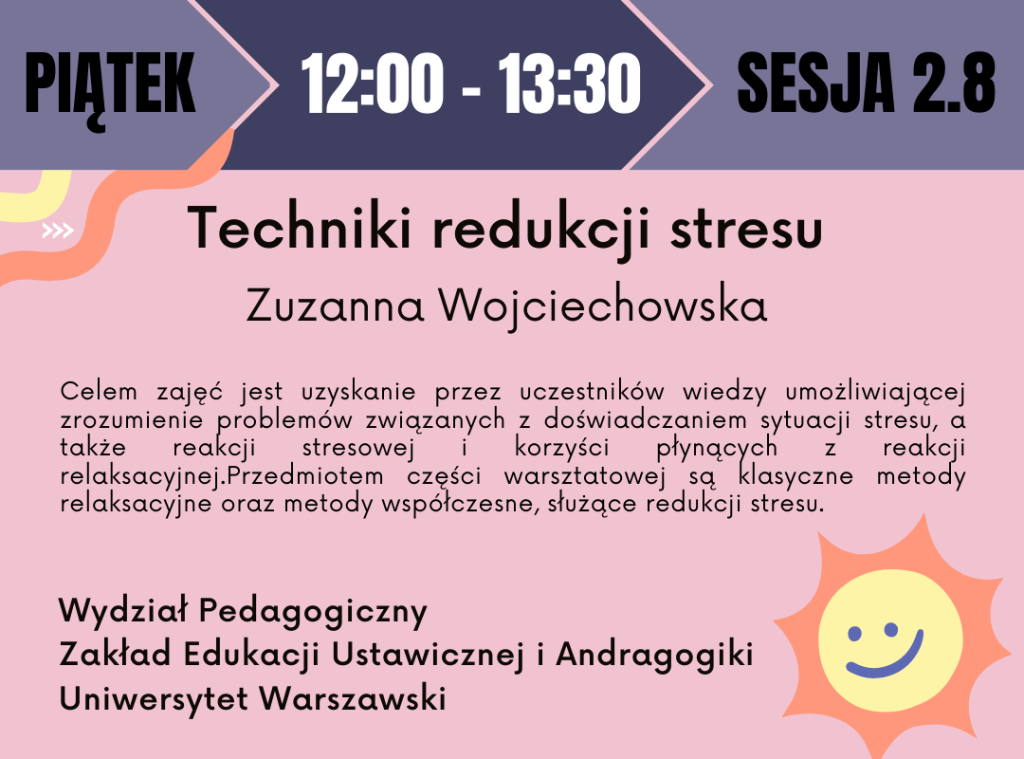 PIĄTEK

12:00 - 13:30

SESJA 2.8

Techniki redukcji stresu

Zuzanna Wojciechowska

Celem zajęć jest uzyskanie przez uczestników wiedzy umożliwiającej zrozumienie problemów związanych z doświadczaniem sytuacji stresu, a także reakcji stresowej i korzyści płynących z reakcji relaksacyjnej.Przedmiotem części warsztatowej są klasyczne metody relaksacyjne oraz metody współczesne, służące redukcji stresu.

Wydział Pedagogiczny
Zakład Edukacji Ustawicznej i Andragogiki
Uniwersytet Warszawski